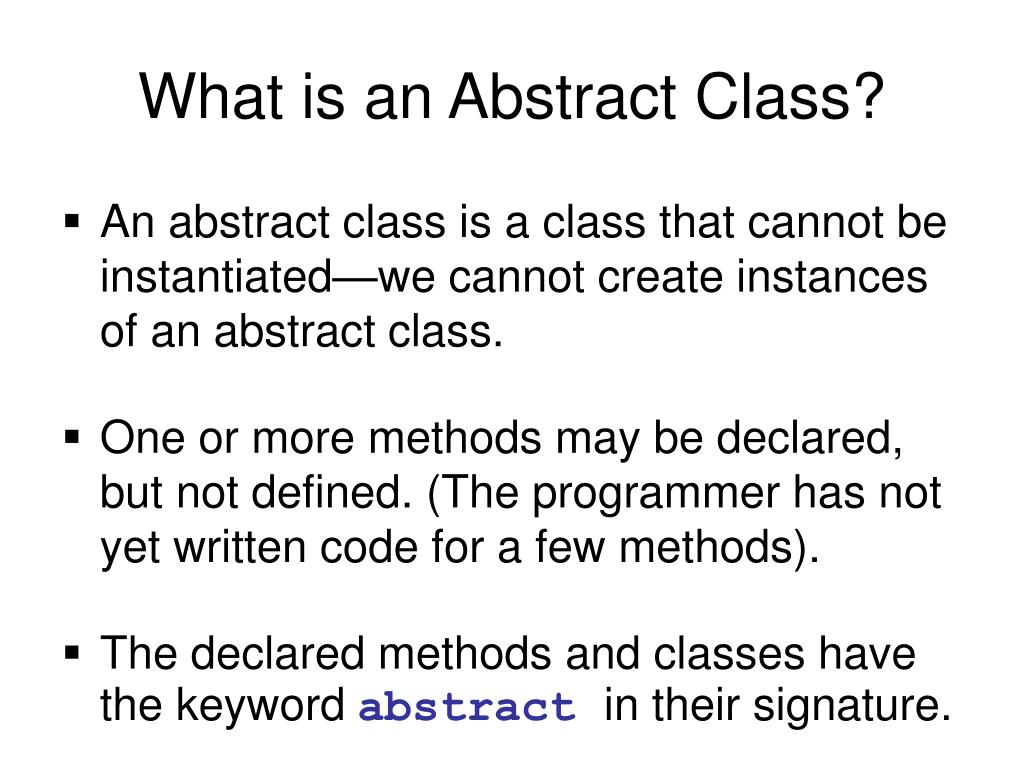 What is an Abstract Class?

▪ An abstract class is a class that cannot be instantiated—we cannot create instances of an abstract class.

▪ One or more methods may be declared, but not defined. (The programmer has not yet written code for a few methods).

▪ The declared methods and classes have the keyword abstract in their signature.